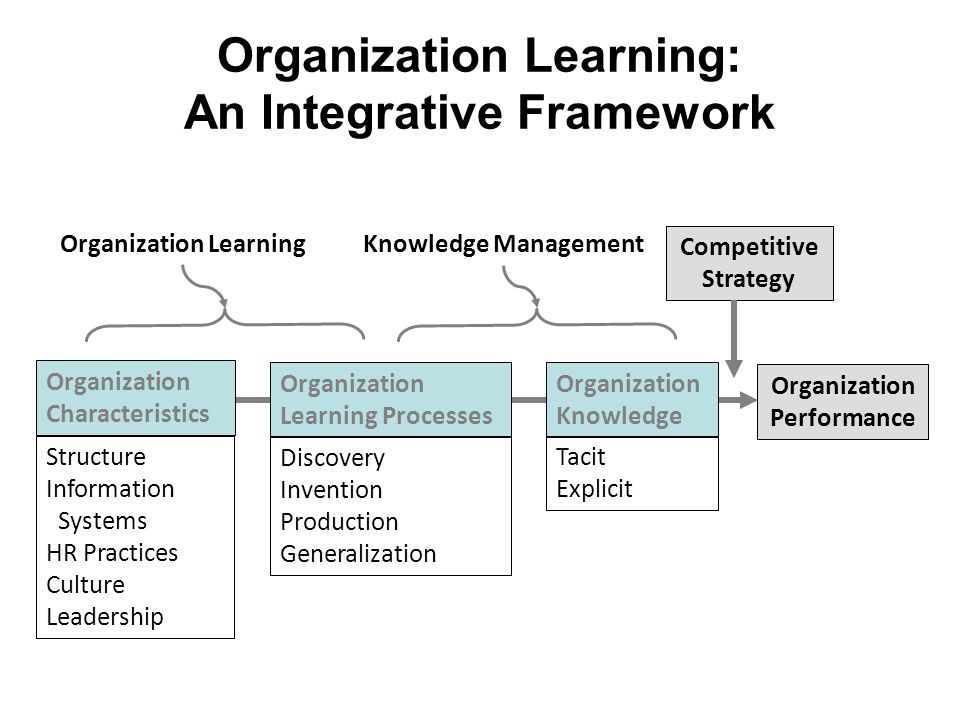 Organization Learning:
An Integrative Framework

Organization Learning

Knowledge Management

Competitive Strategy

Organization Characteristics

Structure
Information Systems
HR Practices
Culture
Leadership

Organization Learning Processes

Discovery
Invention
Production
Generalization

Organization Knowledge

Tacit
Explicit

Organization Performance